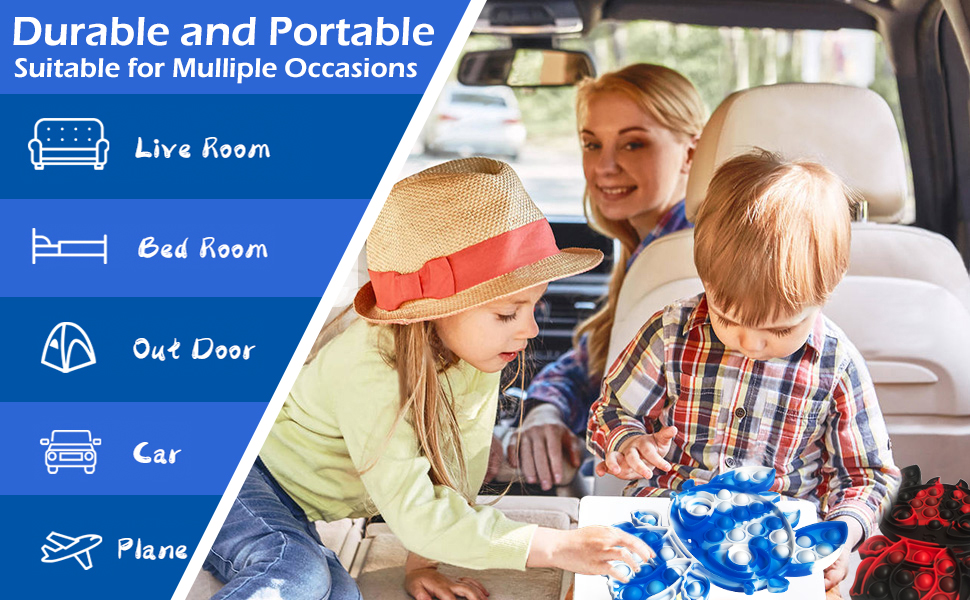 Durable and Portable
Suitable for Mulliple Occasions

Live Room

Bed Room

Out Door

Car

Plane